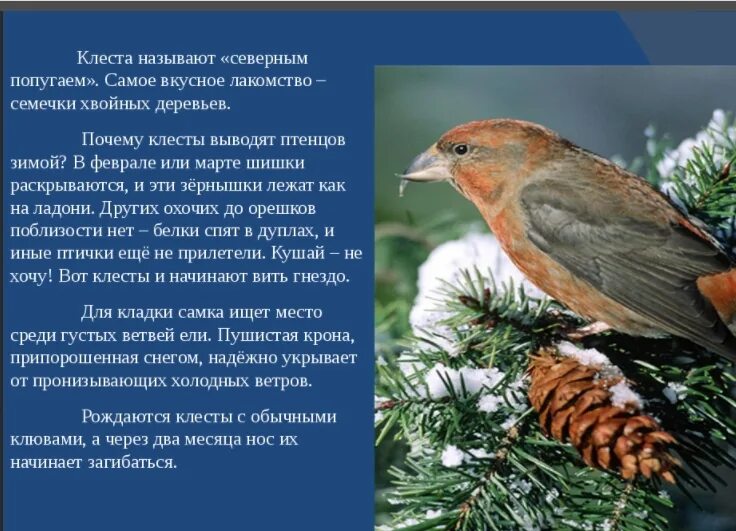 Клеста называют «северным попугаем». Самое вкусное лакомство – семечки хвойных деревьев.

Почему клесты выводят птенцов зимой? В феврале или марте шишки раскрываются, и эти зёрнышки лежат как на ладони. Других охочих до орешков поблизости нет – белки спят в дуплах, и иные птички ещё не прилетели. Кушай – не хочу! Вот клесты и начинают вить гнездо.

Для кладки самка ищет место среди густых ветвей ели. Пушистая крона, припорошенная снегом, надёжно укрывает от пронизывающих холодных ветров.

Рождаются клесты с обычными клювами, а через два месяца нос их начинает загибаться.